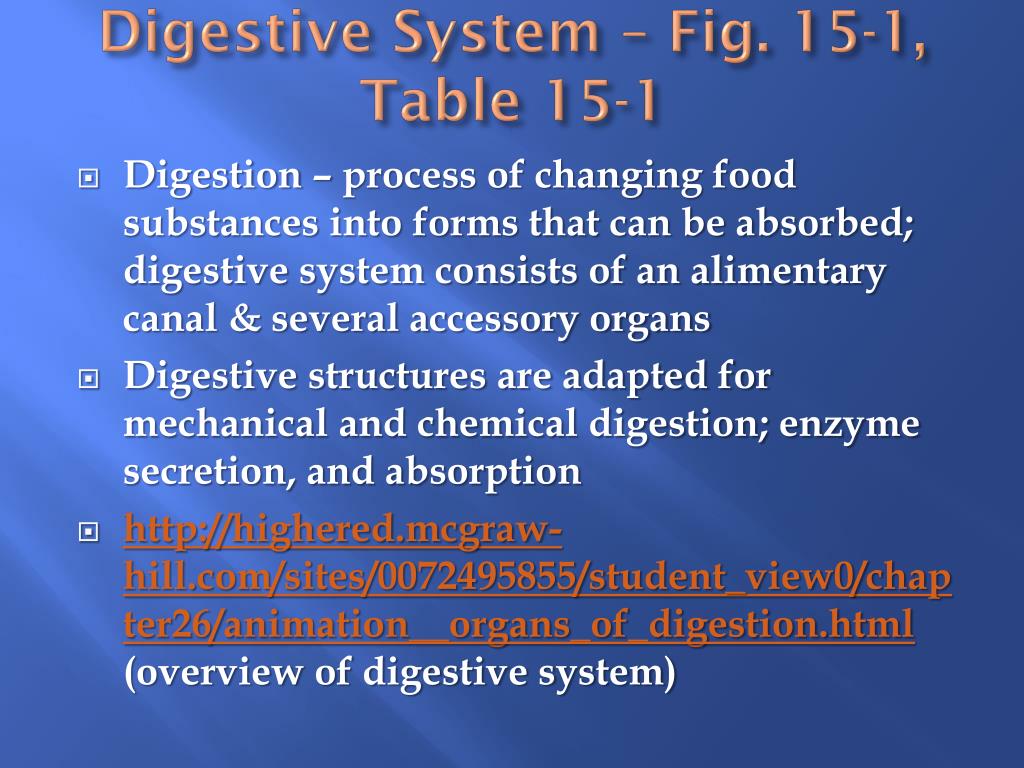 Digestive System – Fig. 15-1, Table 15-1

Digestion – process of changing food substances into forms that can be absorbed; digestive system consists of an alimentary canal & several accessory organs

Digestive structures are adapted for mechanical and chemical digestion; enzyme secretion, and absorption

http://highered.mcgraw-hill.com/sites/0072495855/student_view0/chapter26/animation__organs_of_digestion.html (overview of digestive system)